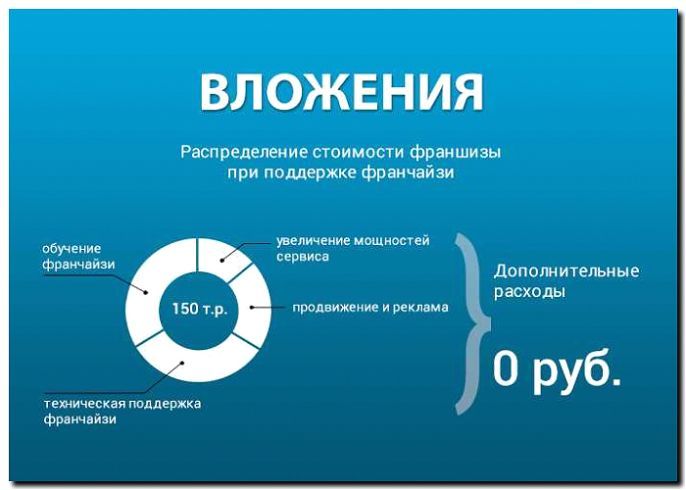 ВЛОЖЕНИЯ

Распределение стоимости франшизы при поддержке франчайзи

обучение франчайзи

увеличение мощностей сервиса

150 т.р.

продвижение и реклама

техническая поддержка франчайзи

Дополнительные расходы

0 руб.